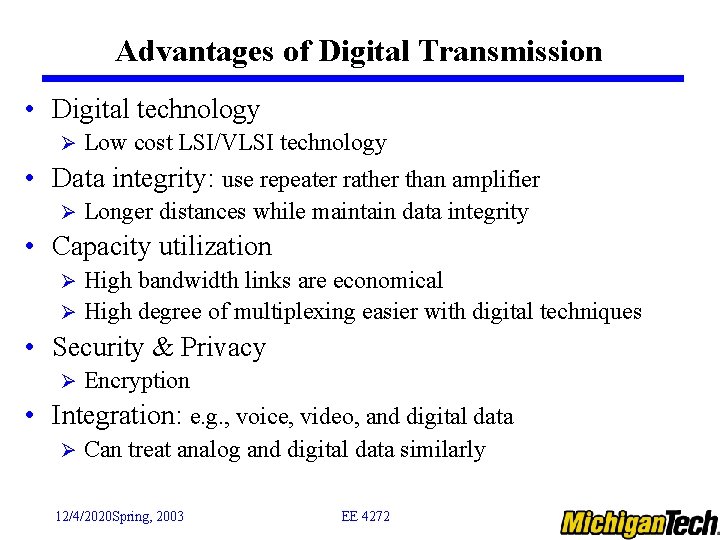 Advantages of Digital Transmission

• Digital technology
  ➢ Low cost LSI/VLSI technology
• Data integrity: use repeater rather than amplifier
  ➢ Longer distances while maintain data integrity
• Capacity utilization
  ➢ High bandwidth links are economical
  ➢ High degree of multiplexing easier with digital techniques
• Security & Privacy
  ➢ Encryption
• Integration: e.g., voice, video, and digital data
  ➢ Can treat analog and digital data similarly

12/4/2020Spring, 2003

EE 4272

MichiganTech